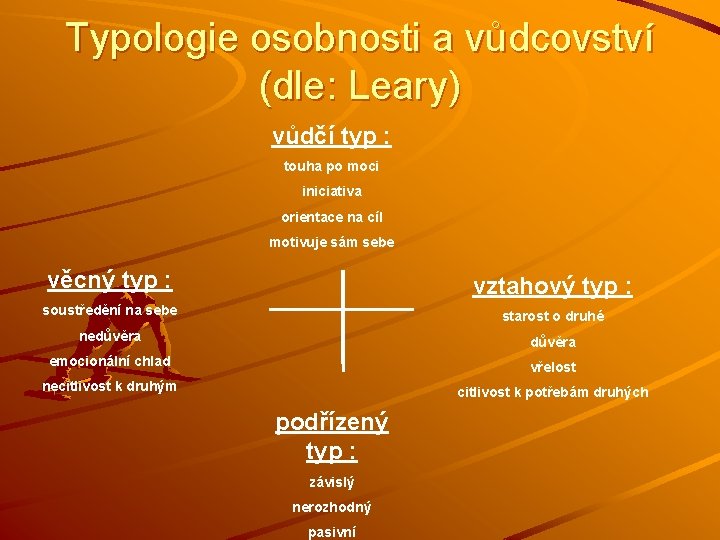 Typologie osobnosti a vůdcovství (dle: Leary)

vůdčí typ :

touha po moci

iniciativa

orientace na cíl

motivuje sám sebe

věcný typ :

soustředění na sebe

nedůvěra

emocionální chlad

necitlivost k druhým

vztahový typ :

starost o druhé

důvěra

vřelost

citlivost k potřebám druhých

podřízený typ :

závislý

nerozhodný

pasivní